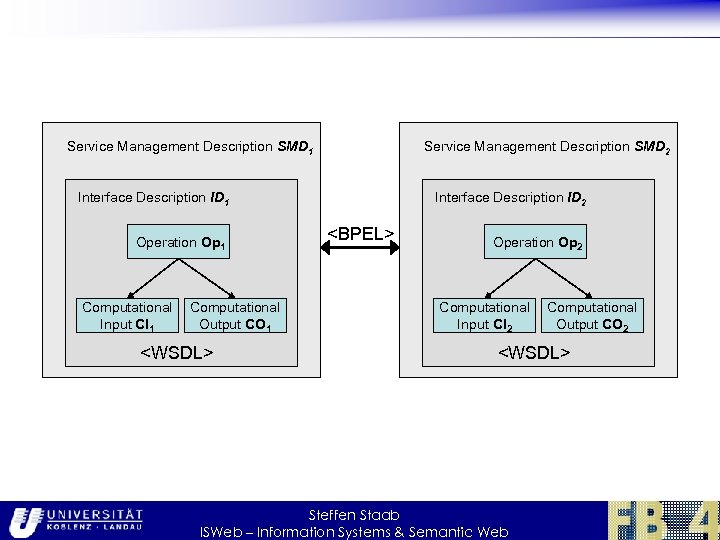 Service Management Description $SMD_1$

Interface Description $ID_1$

Operation $Op_1$

Computational Input $CI_1$

Computational Output $CO_1$

<WSDL>

<BPEL>

Service Management Description $SMD_2$

Interface Description $ID_2$

Operation $Op_2$

Computational Input $CI_2$

Computational Output $CO_2$

<WSDL>

UNIVERSITÄT KOBLENZ · LANDAU

Steffen Staab
ISWeb – Information Systems & Semantic Web

FB 4